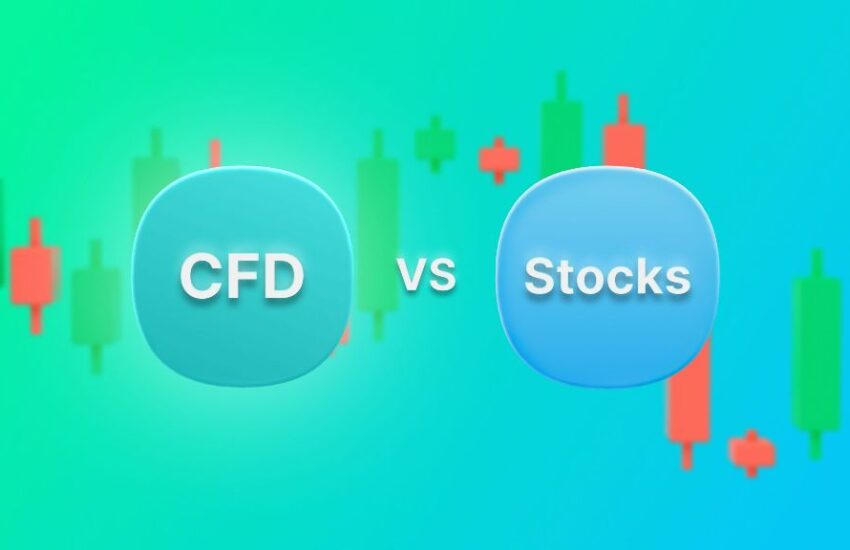 CFD vs Stocks